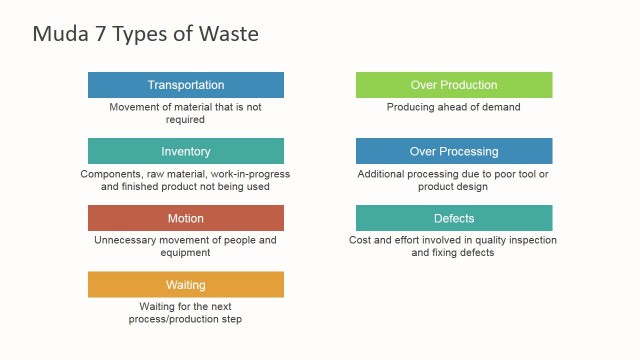 Muda 7 Types of Waste

Transportation

Movement of material that is not required

Inventory

Components, raw material, work-in-progress and finished product not being used

Motion

Unnecessary movement of people and equipment

Waiting

Waiting for the next process/production step

Over Production

Producing ahead of demand

Over Processing

Additional processing due to poor tool or product design

Defects

Cost and effort involved in quality inspection and fixing defects